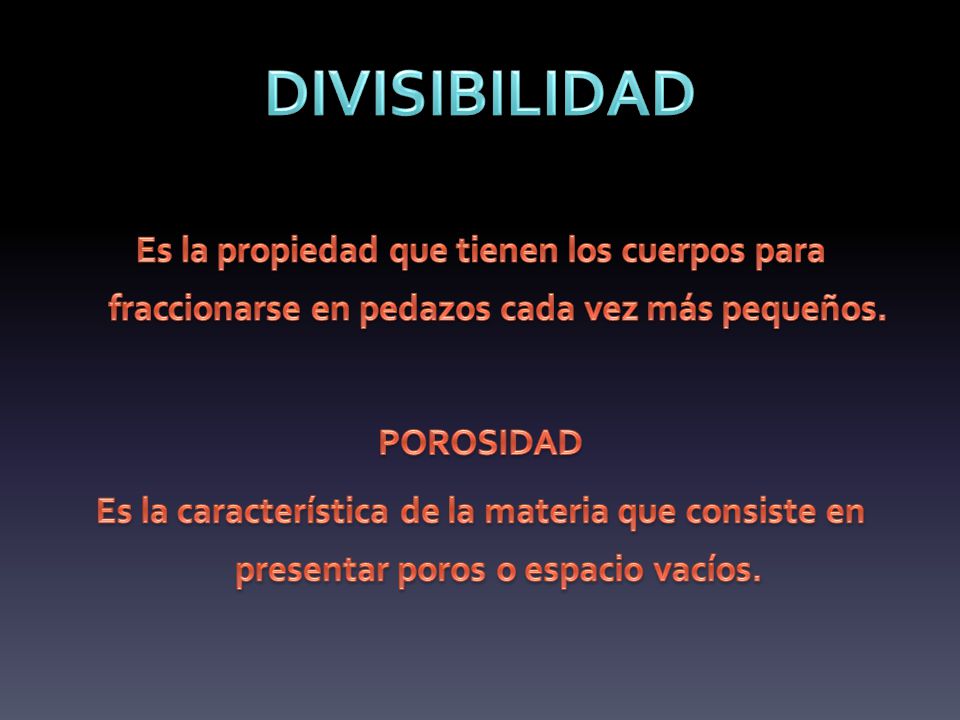 DIVISIBILIDAD

Es la propiedad que tienen los cuerpos para fraccionarse en pedazos cada vez más pequeños.

POROSIDAD

Es la característica de la materia que consiste en presentar poros o espacio vacíos.